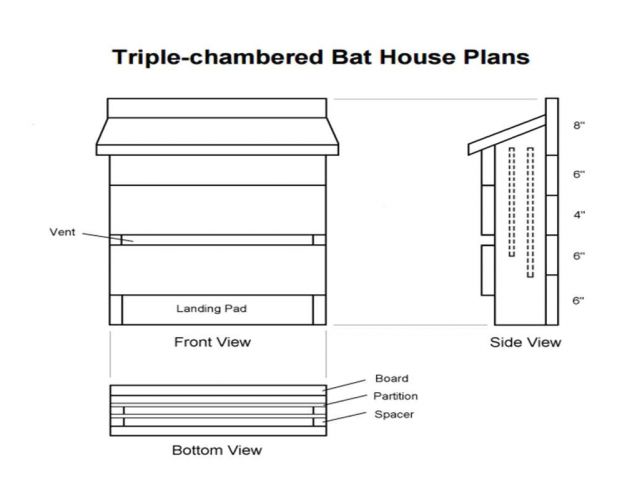 Triple-chambered Bat House Plans

Vent

Landing Pad

Front View

8"

6"

4"

6"

6"

Side View

Board

Partition

Spacer

Bottom View